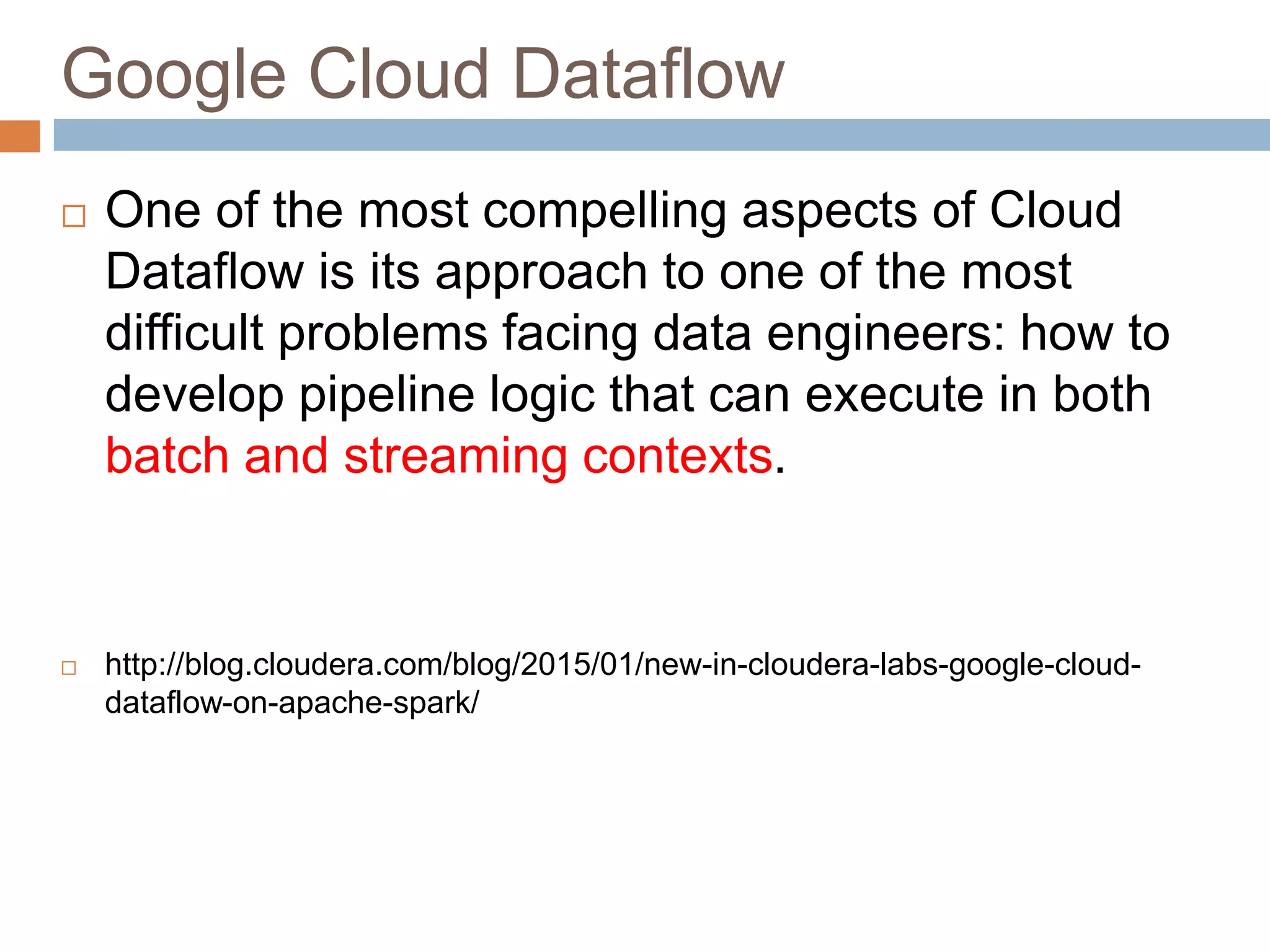 Google Cloud Dataflow

□ One of the most compelling aspects of Cloud Dataflow is its approach to one of the most difficult problems facing data engineers: how to develop pipeline logic that can execute in both batch and streaming contexts.

□ http://blog.cloudera.com/blog/2015/01/new-in-cloudera-labs-google-cloud-dataflow-on-apache-spark/